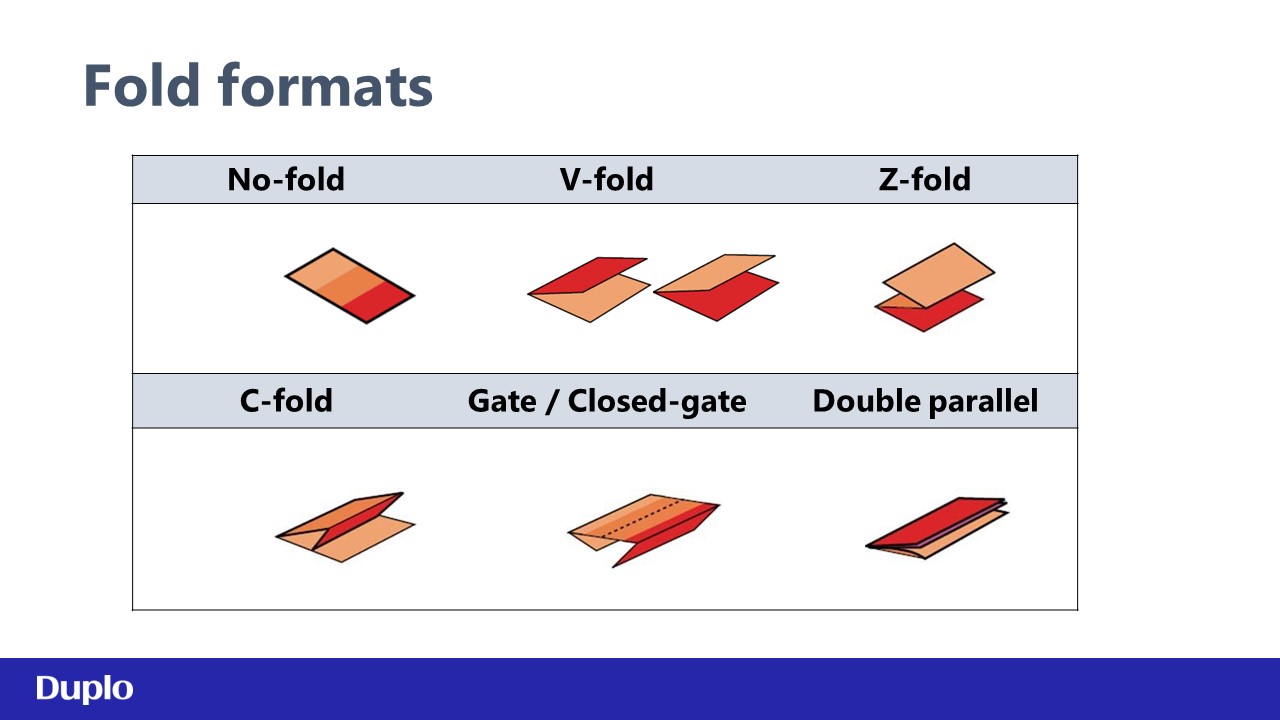 Fold formats

| No-fold | V-fold | Z-fold |
|---|---|---|
| | | |
| C-fold | Gate / Closed-gate | Double parallel |
| | | |

Duplo